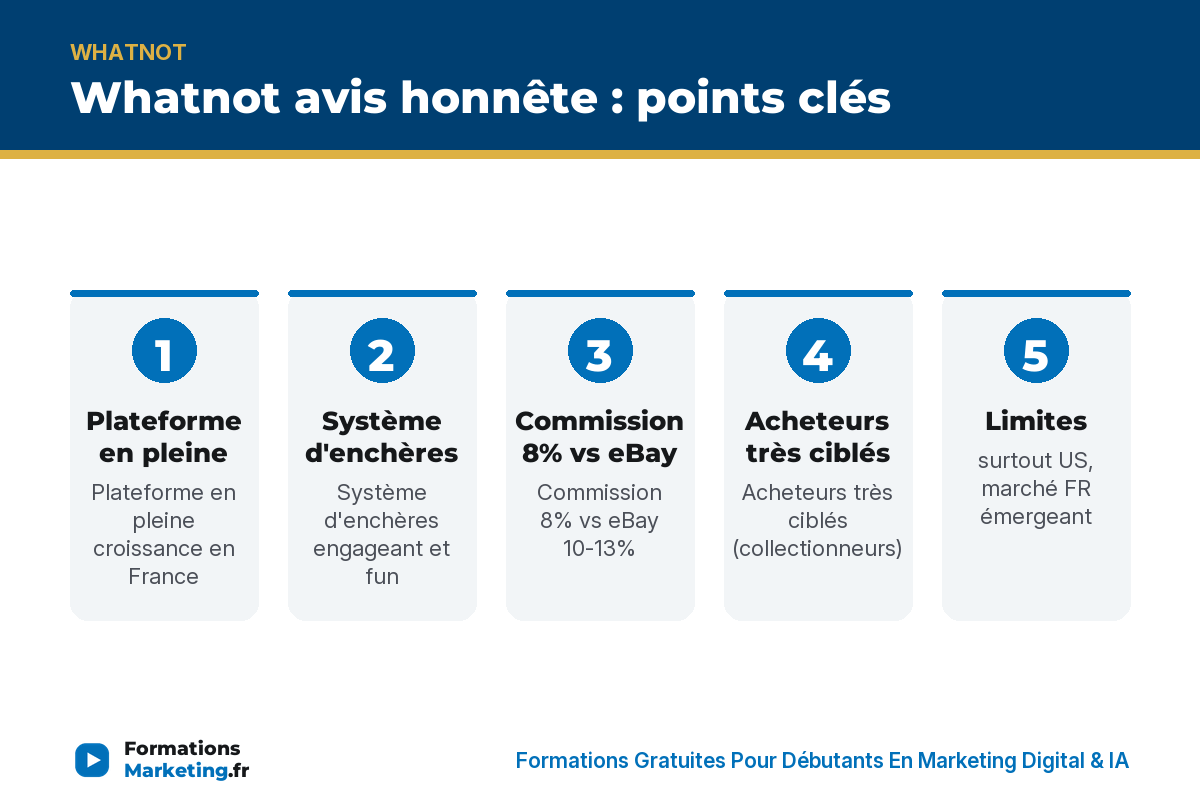 WHATNOT

Whatnot avis honnête : points clés

1

Plateforme en pleine

Plateforme en pleine croissance en France

2

Système d'enchères

Système d'enchères engageant et fun

3

Commission 8% vs eBay

Commission 8% vs eBay 10-13%

4

Acheteurs très ciblés

Acheteurs très ciblés (collectionneurs)

5

Limites

surtout US, marché FR émergeant

Formations Marketing.fr

Formations Gratuites Pour Débutants En Marketing Digital & IA